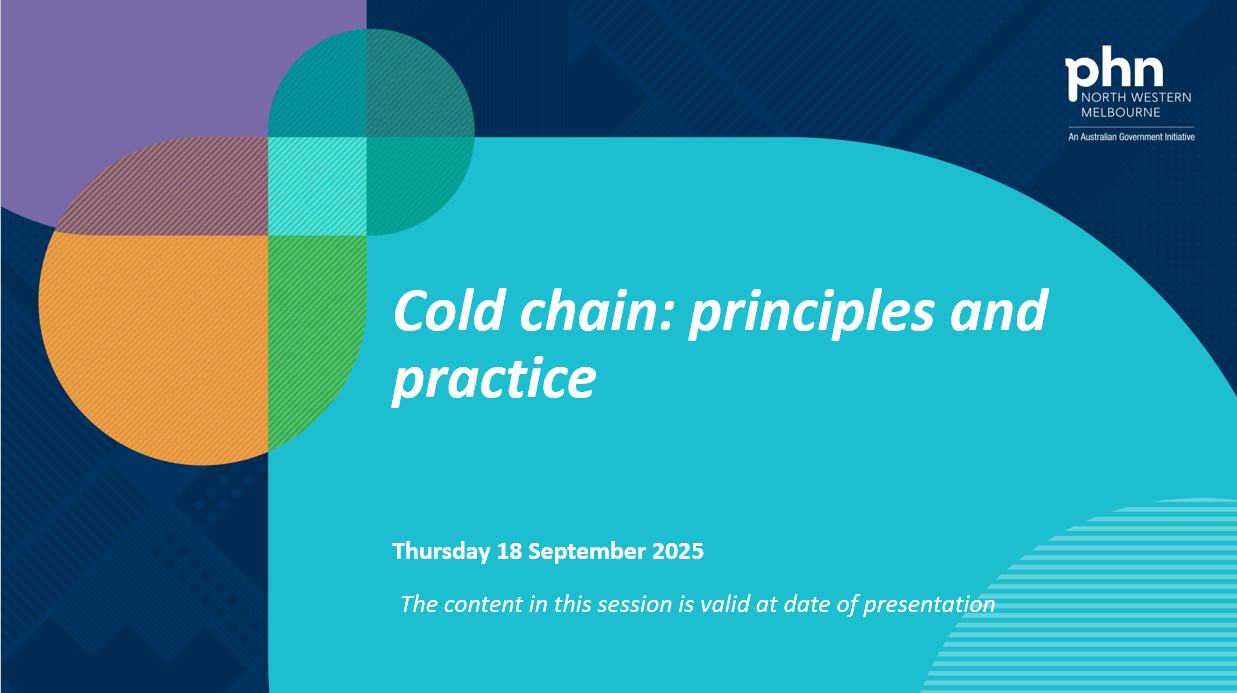 phn
NORTH WESTERN
MELBOURNE
An Australian Government Initiative

Cold chain: principles and practice

Thursday 18 September 2025

The content in this session is valid at date of presentation